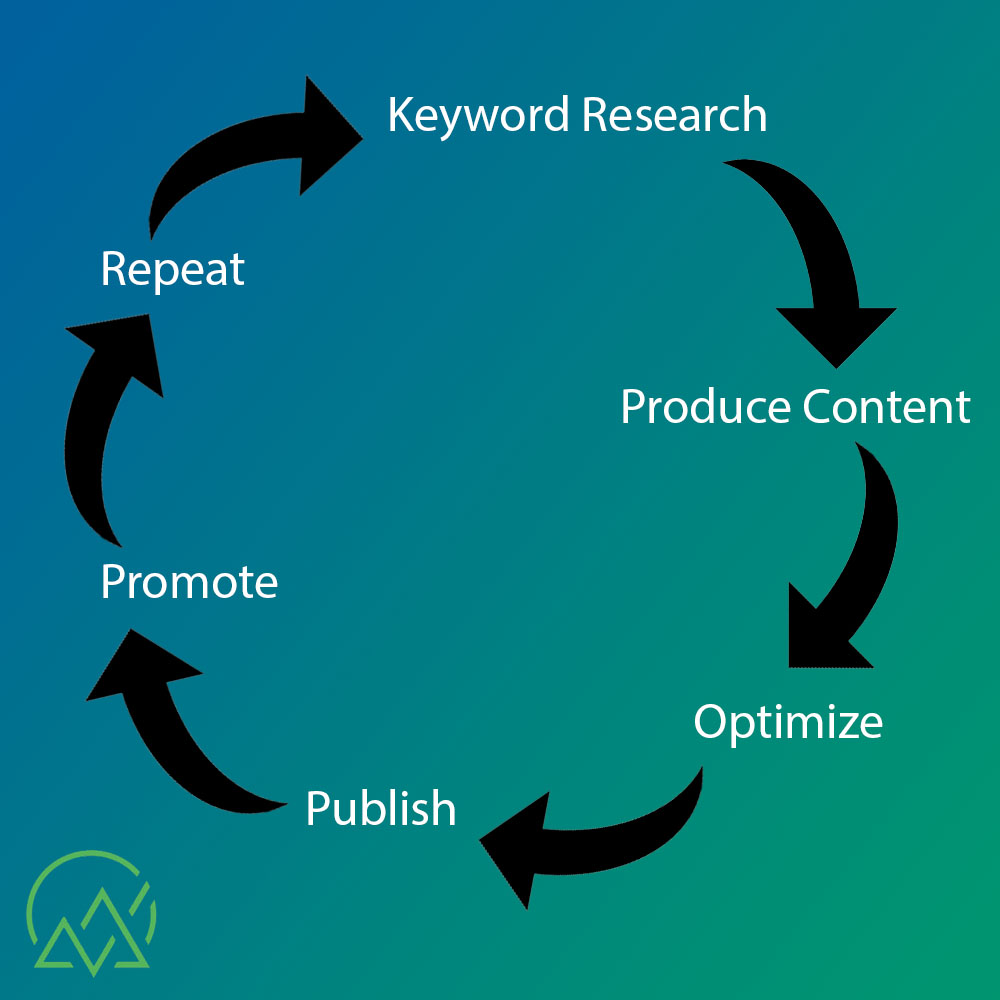 Keyword Research

Produce Content

Optimize

Publish

Promote

Repeat